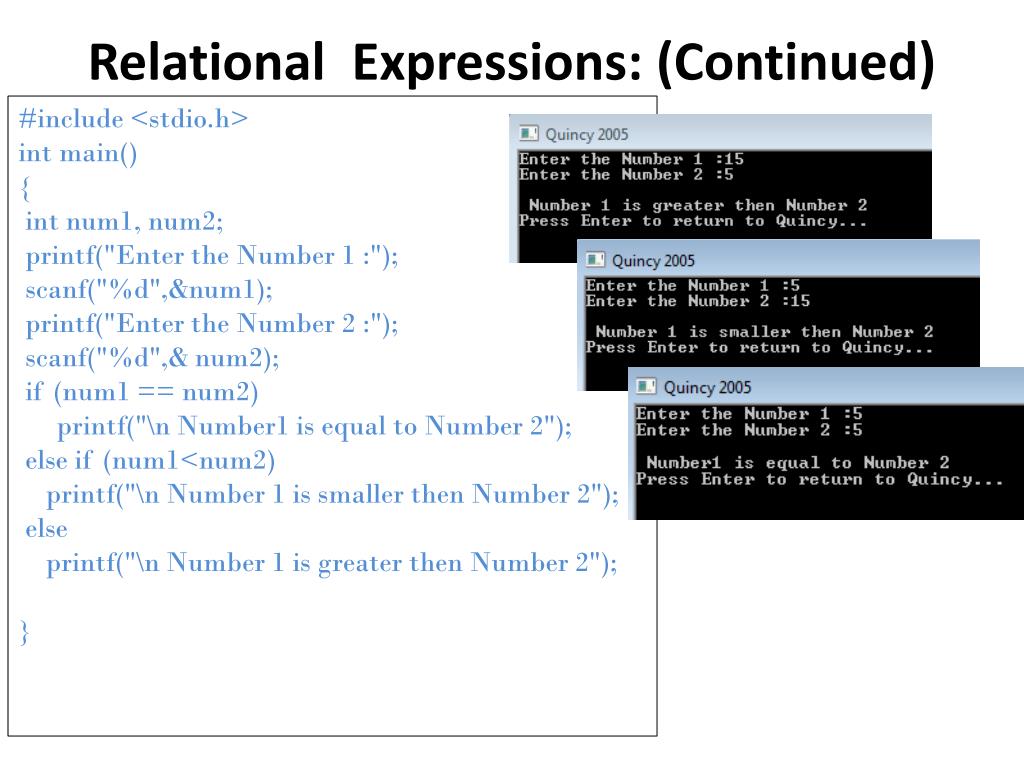 Relational Expressions: (Continued)

#include <stdio.h>
int main()
{
int num1, num2;
printf("Enter the Number 1 :");
scanf("%d",&num1);
printf("Enter the Number 2 :");
scanf("%d",& num2);
if (num1 == num2)
printf("\n Number1 is equal to Number 2");
else if (num1<num2)
printf("\n Number 1 is smaller then Number 2");
else
printf("\n Number 1 is greater then Number 2");

}

Quincy 2005
Enter the Number 1 :15
Enter the Number 2 :5

Number 1 is greater then Number 2
Press Enter to return to Quincy...

Quincy 2005
Enter the Number 1 :5
Enter the Number 2 :15

Number 1 is smaller then Number 2
Press Enter to return to Quincy...

Quincy 2005
Enter the Number 1 :5
Enter the Number 2 :5

Number1 is equal to Number 2
Press Enter to return to Quincy...